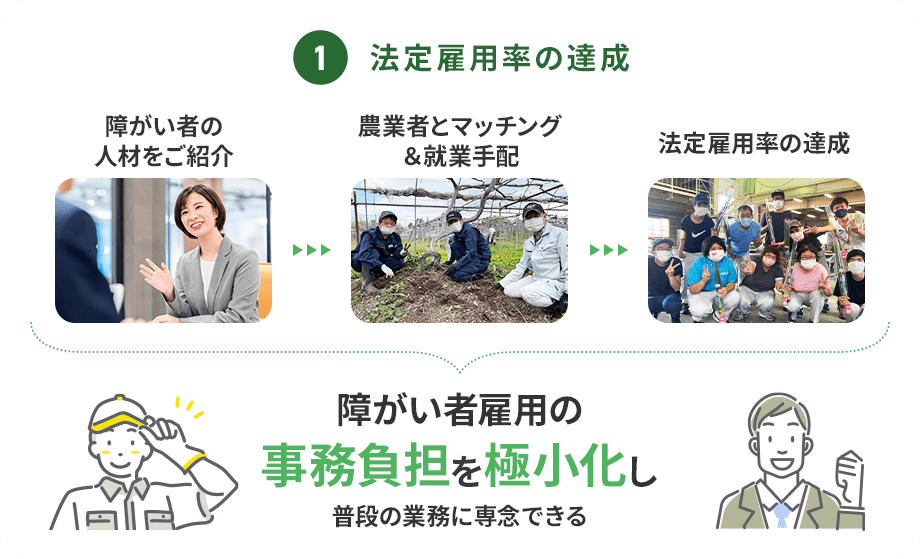 1 法定雇用率の達成

障がい者の人材をご紹介

農業者とマッチング＆就業手配

法定雇用率の達成

障がい者雇用の
事務負担を極小化し
普段の業務に専念できる